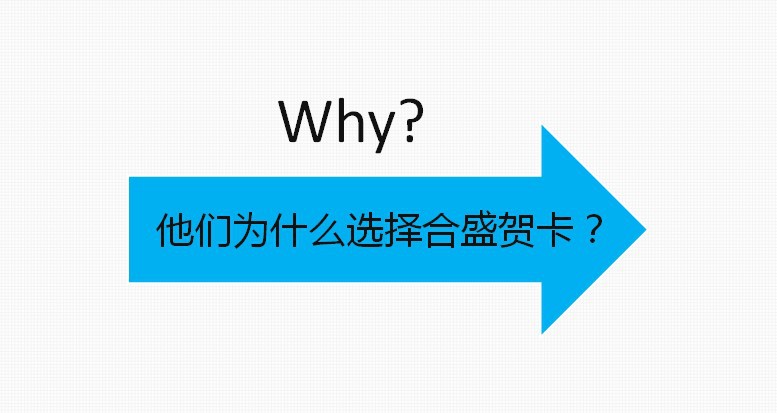 Why?

他们为什么选择合盛贺卡？